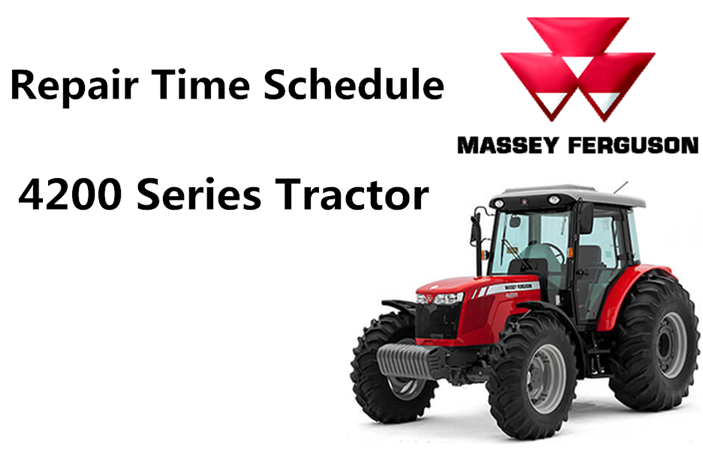 Repair Time Schedule

MASSEY FERGUSON

4200 Series Tractor

MASSEY FERGUSON